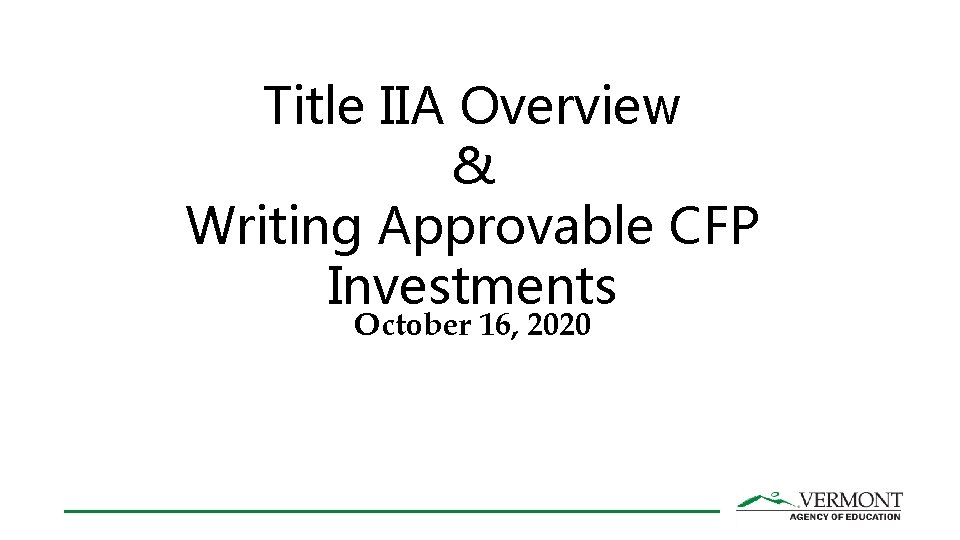 Title IIA Overview
&
Writing Approvable CFP Investments
October 16, 2020

VERMONT
AGENCY OF EDUCATION